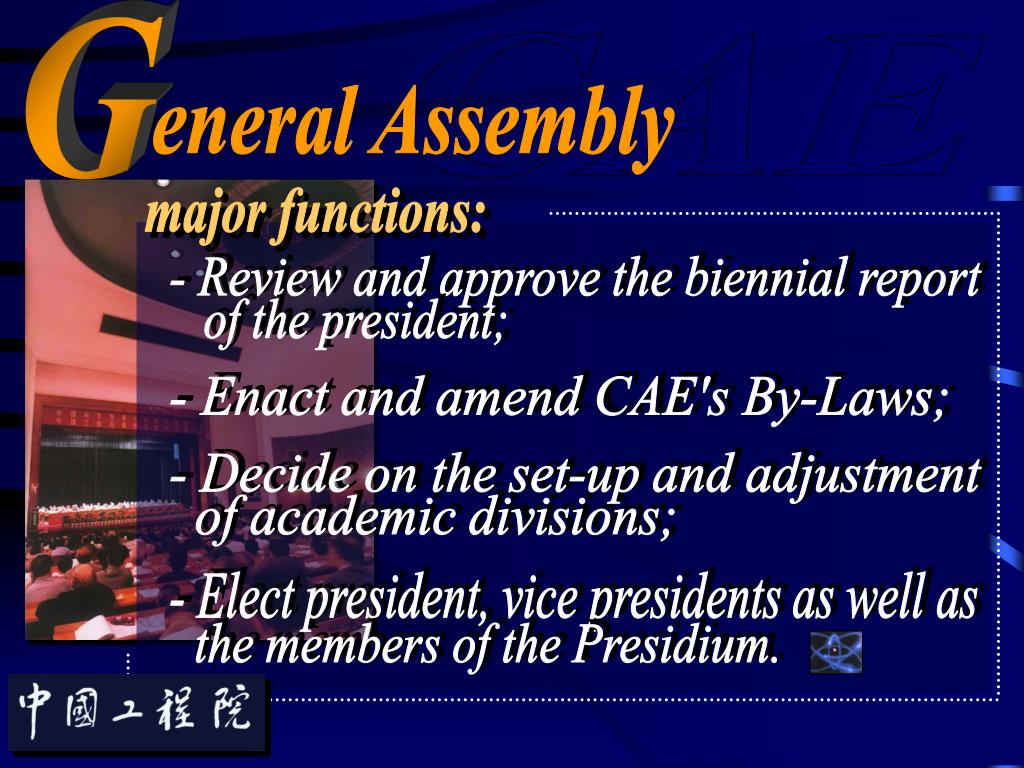 CAE

General Assembly

major functions:

- Review and approve the biennial report of the president;

- Enact and amend CAE's By-Laws;

- Decide on the set-up and adjustment of academic divisions;

- Elect president, vice presidents as well as the members of the Presidium.

中國工程院